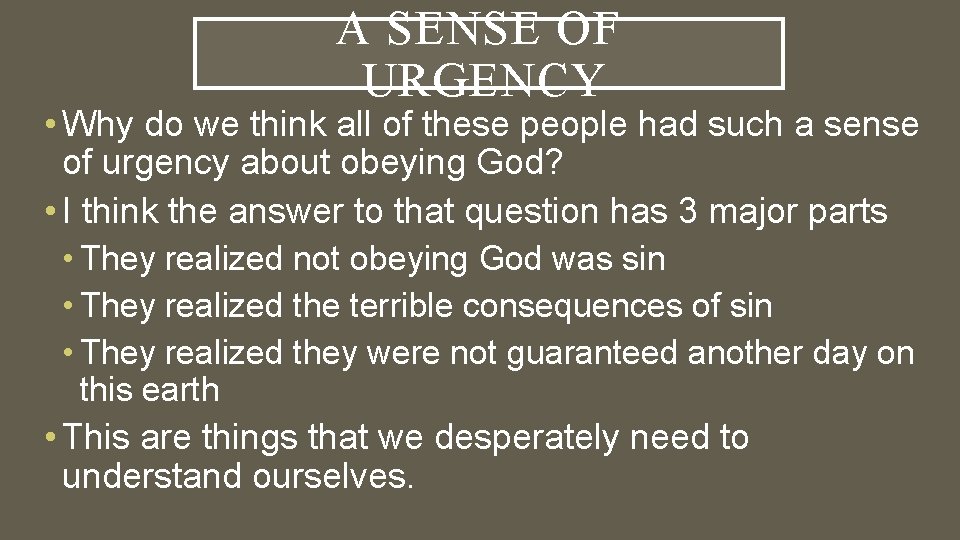 A SENSE OF URGENCY

• Why do we think all of these people had such a sense of urgency about obeying God?

• I think the answer to that question has 3 major parts

• They realized not obeying God was sin

• They realized the terrible consequences of sin

• They realized they were not guaranteed another day on this earth

• This are things that we desperately need to understand ourselves.